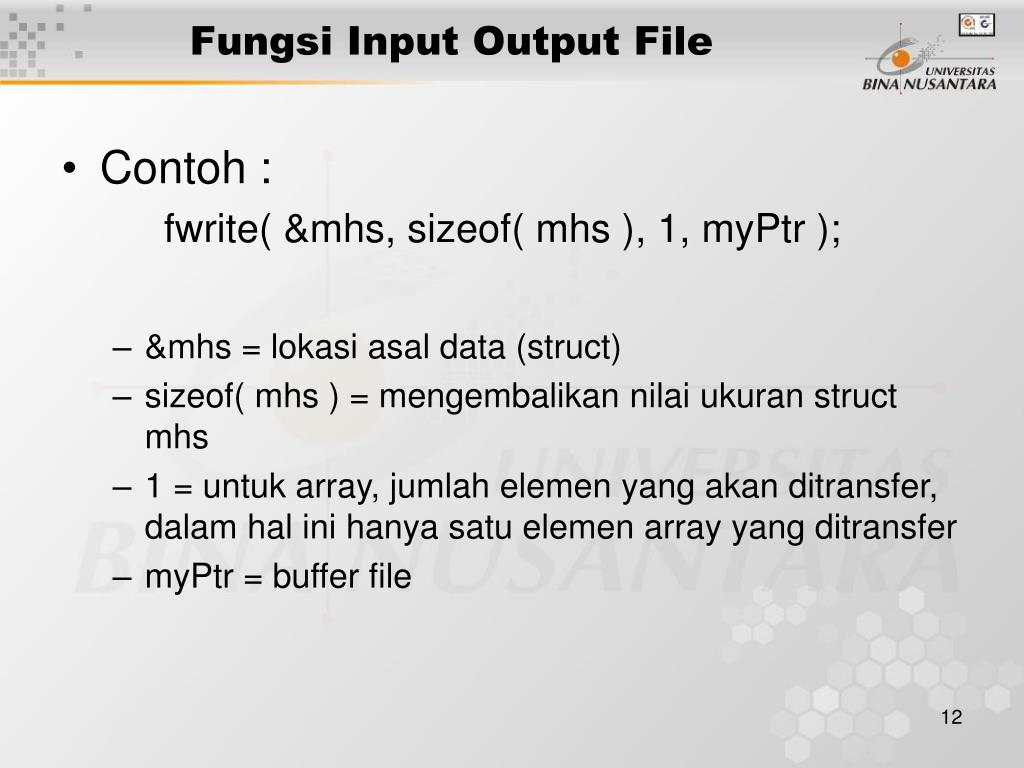 Fungsi Input Output File

UNIVERSITAS
BINA NUSANTARA

• Contoh :
fwrite( &mhs, sizeof( mhs ), 1, myPtr );

– &mhs = lokasi asal data (struct)
– sizeof( mhs ) = mengembalikan nilai ukuran struct mhs
– 1 = untuk array, jumlah elemen yang akan ditransfer, dalam hal ini hanya satu elemen array yang ditransfer
– myPtr = buffer file

12